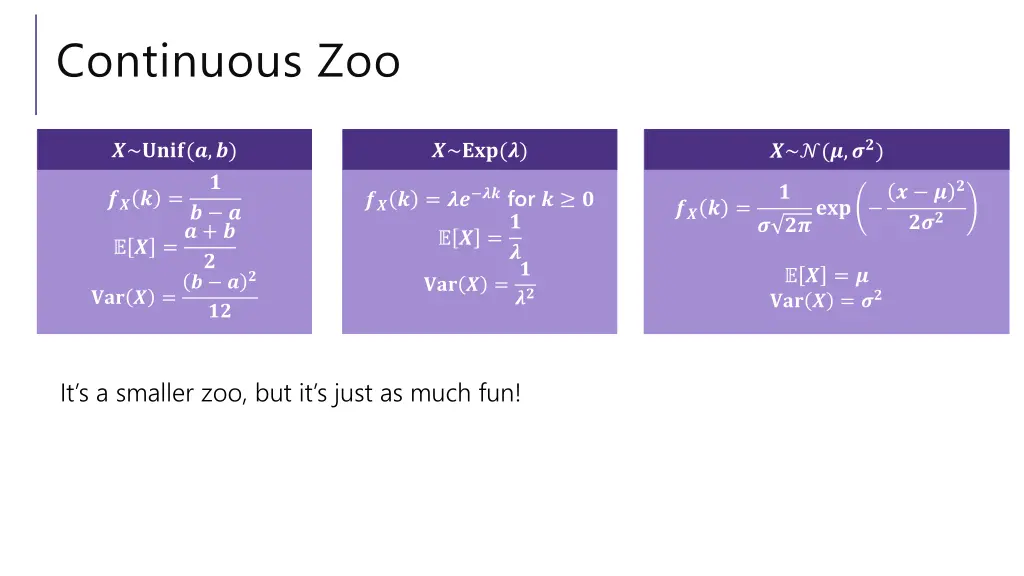 Continuous Zoo

$X \sim \text{Unif}(a, b)$

$f_X(k) = \frac{1}{b-a}$

$\mathbb{E}[X] = \frac{a+b}{2}$

$\text{Var}(X) = \frac{(b-a)^2}{12}$

$X \sim \text{Exp}(\lambda)$

$f_X(k) = \lambda e^{-\lambda k}$ for $k \geq 0$

$\mathbb{E}[X] = \frac{1}{\lambda}$

$\text{Var}(X) = \frac{1}{\lambda^2}$

$X \sim \mathcal{N}(\mu, \sigma^2)$

$f_X(k) = \frac{1}{\sigma\sqrt{2\pi}} \exp\left(-\frac{(x-\mu)^2}{2\sigma^2}\right)$

$\mathbb{E}[X] = \mu$

$\text{Var}(X) = \sigma^2$

It's a smaller zoo, but it's just as much fun!